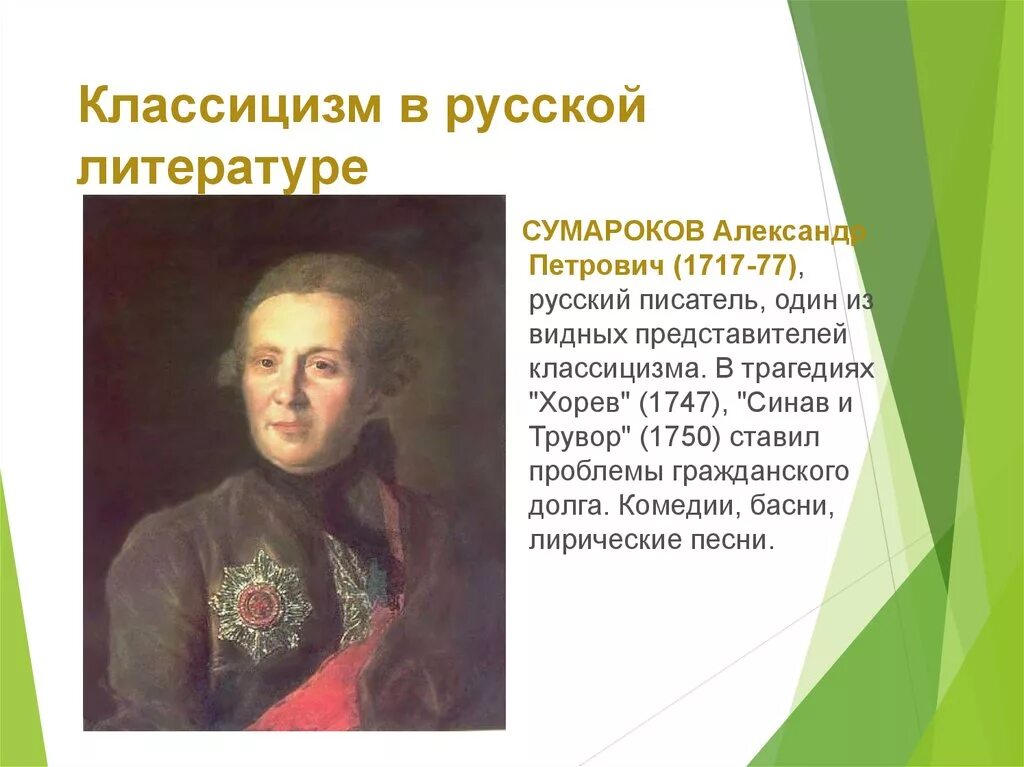 Классицизм в русской литературе

СУМАРОКОВ Александр Петрович (1717-77), русский писатель, один из видных представителей классицизма. В трагедиях "Хорев" (1747), "Синав и Трувор" (1750) ставил проблемы гражданского долга. Комедии, басни, лирические песни.